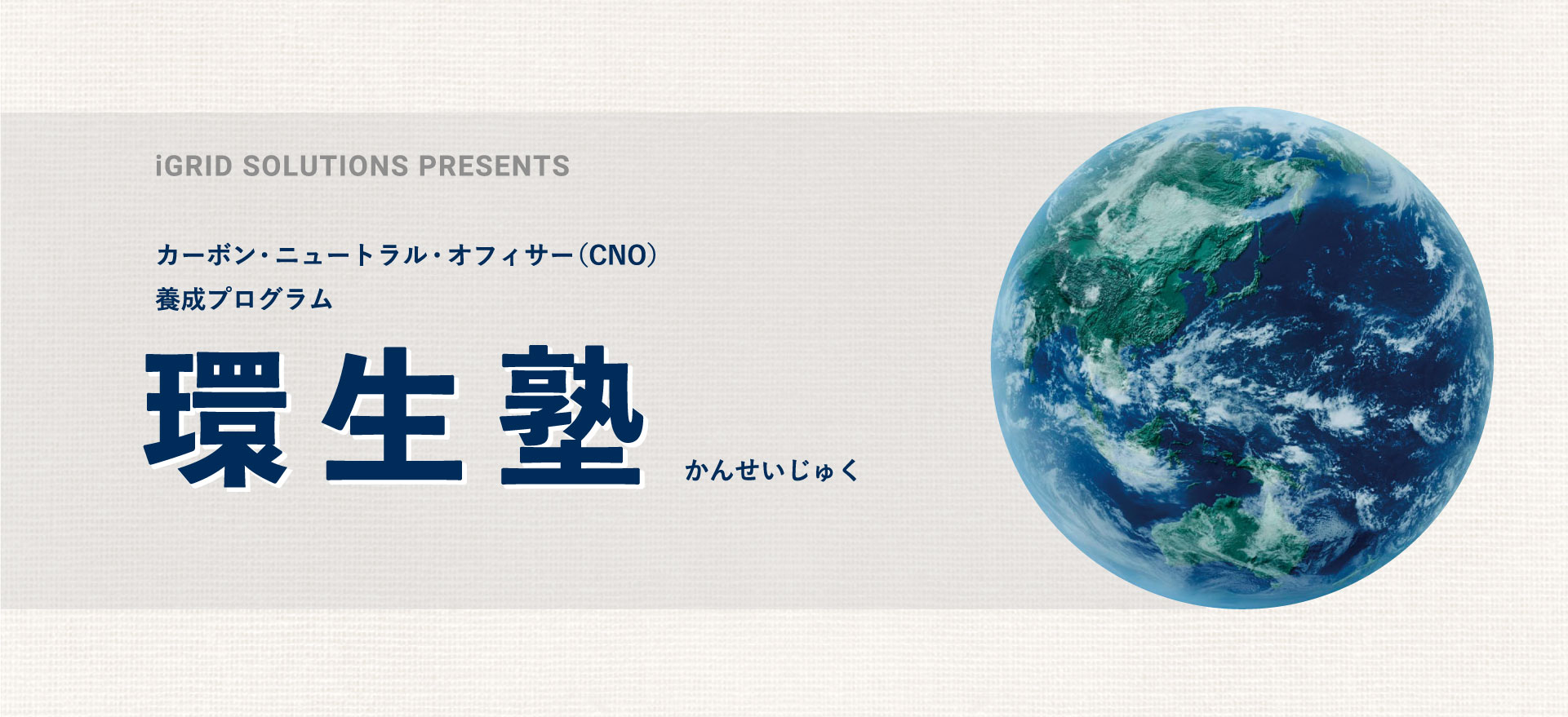 iGRID SOLUTIONS PRESENTS

カーボン・ニュートラル・オフィサー(CNO)
養成プログラム

環生塾 かんせいじゅく